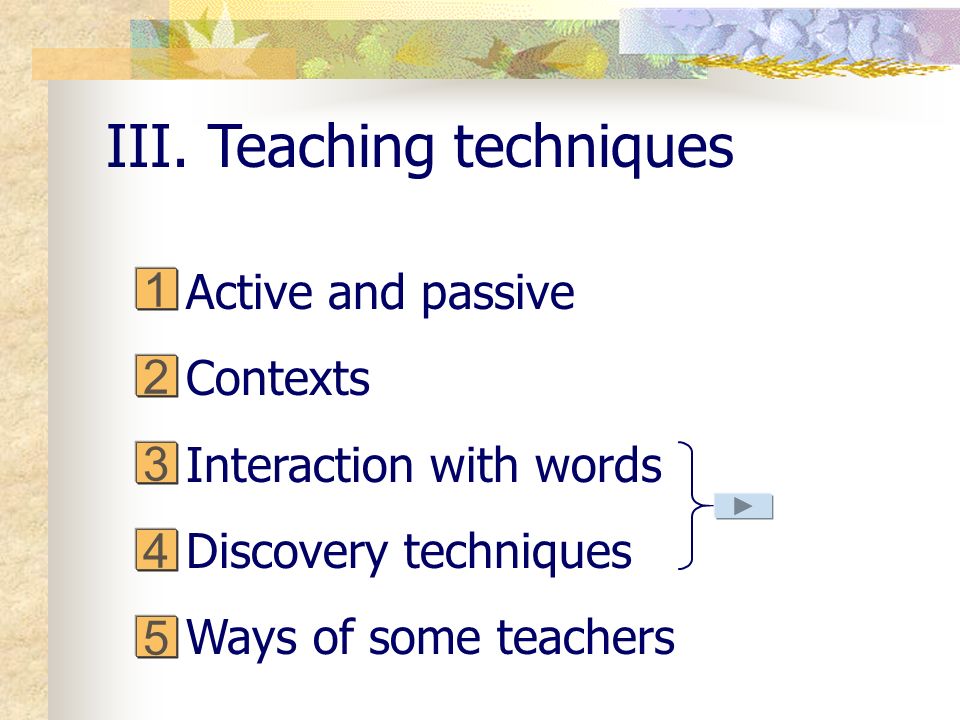 III. Teaching techniques

1 Active and passive

2 Contexts

3 Interaction with words

4 Discovery techniques

5 Ways of some teachers